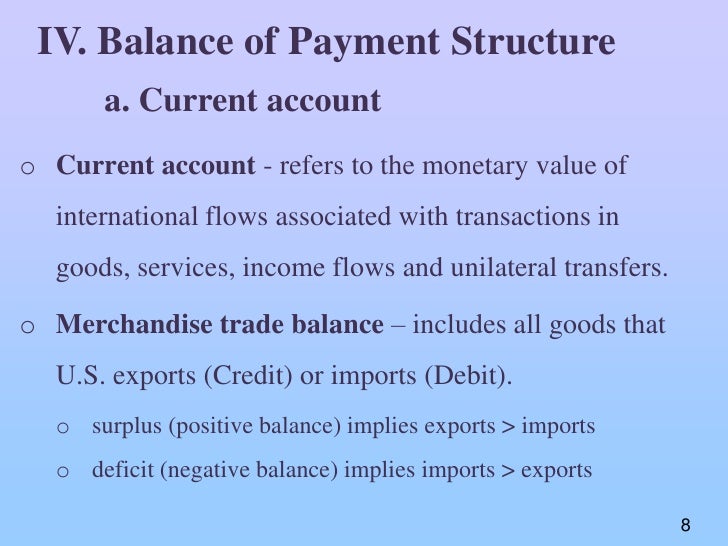 IV. Balance of Payment Structure

a. Current account

o Current account - refers to the monetary value of international flows associated with transactions in goods, services, income flows and unilateral transfers.

o Merchandise trade balance – includes all goods that U.S. exports (Credit) or imports (Debit).

o surplus (positive balance) implies exports > imports

o deficit (negative balance) implies imports > exports

8